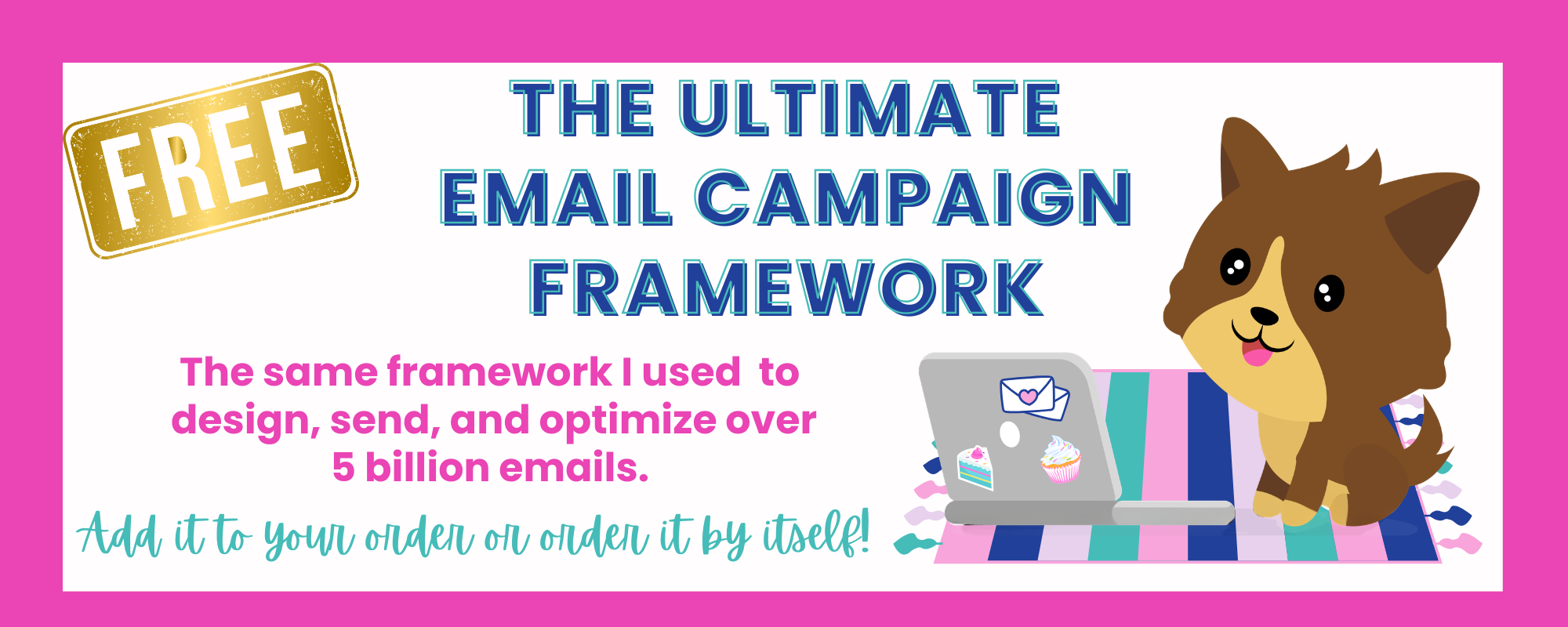 FREE

THE ULTIMATE EMAIL CAMPAIGN FRAMEWORK

The same framework I used to design, send, and optimize over 5 billion emails.

Add it to your order or order it by itself!